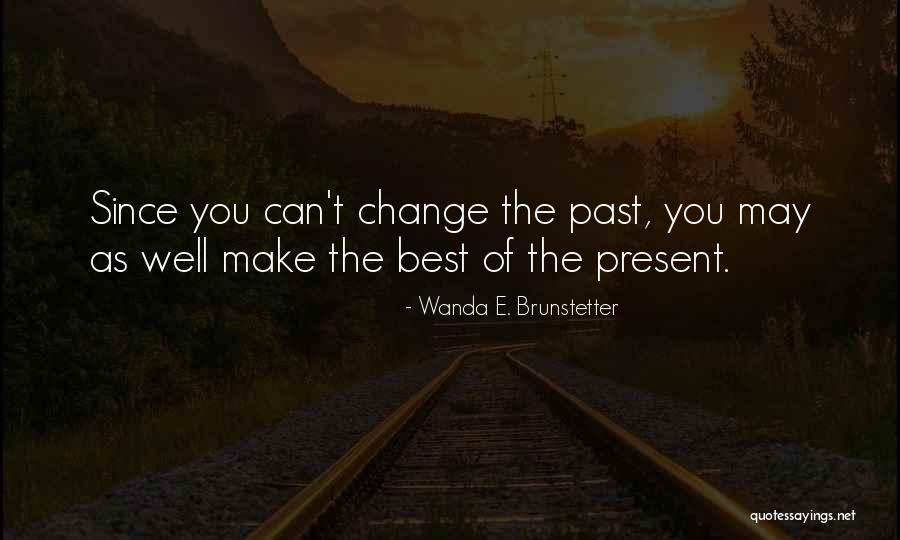 Since you can't change the past, you may as well make the best of the present.

- Wanda E. Brunstetter

quotessayings.net